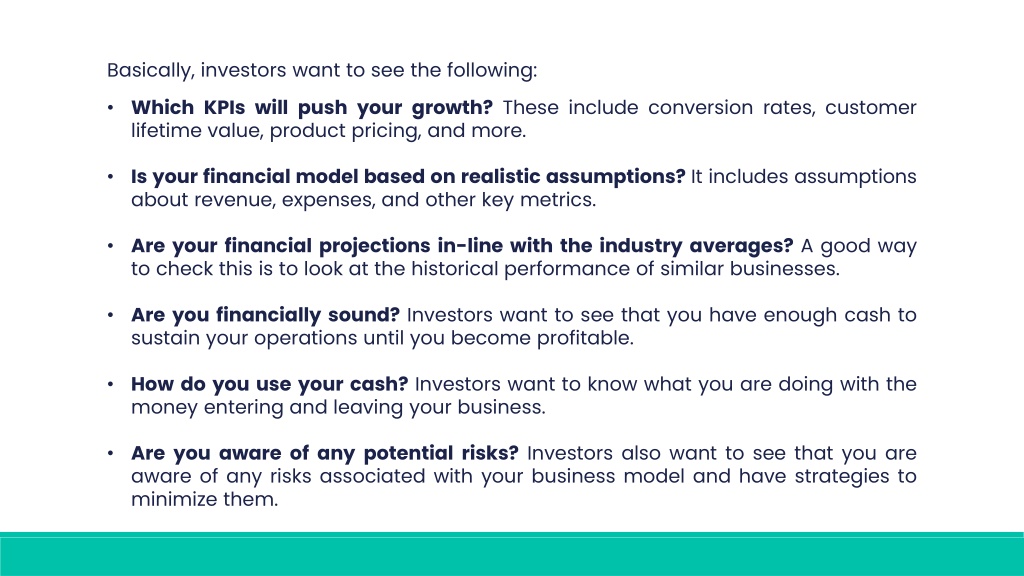 Basically, investors want to see the following:

• Which KPIs will push your growth? These include conversion rates, customer lifetime value, product pricing, and more.

• Is your financial model based on realistic assumptions? It includes assumptions about revenue, expenses, and other key metrics.

• Are your financial projections in-line with the industry averages? A good way to check this is to look at the historical performance of similar businesses.

• Are you financially sound? Investors want to see that you have enough cash to sustain your operations until you become profitable.

• How do you use your cash? Investors want to know what you are doing with the money entering and leaving your business.

• Are you aware of any potential risks? Investors also want to see that you are aware of any risks associated with your business model and have strategies to minimize them.